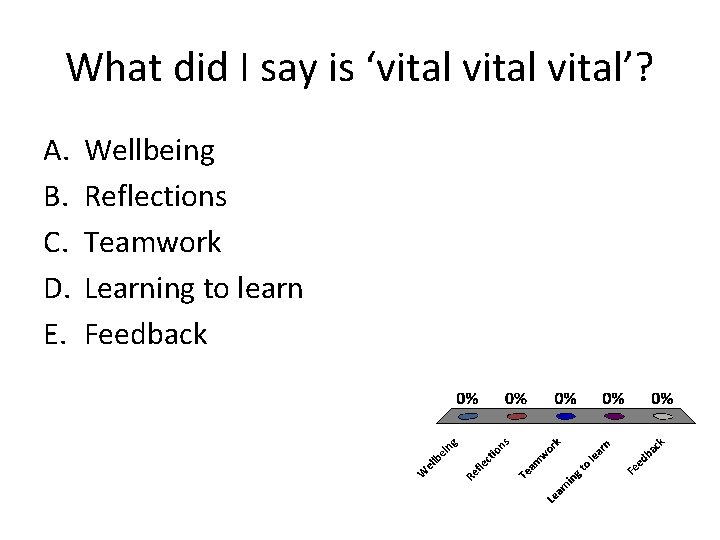 What did I say is ‘vital vital vital’?

A. Wellbeing
B. Reflections
C. Teamwork
D. Learning to learn
E. Feedback

0% 0% 0% 0% 0%

Wellbeing Reflections Teamwork Learning to learn Feedback